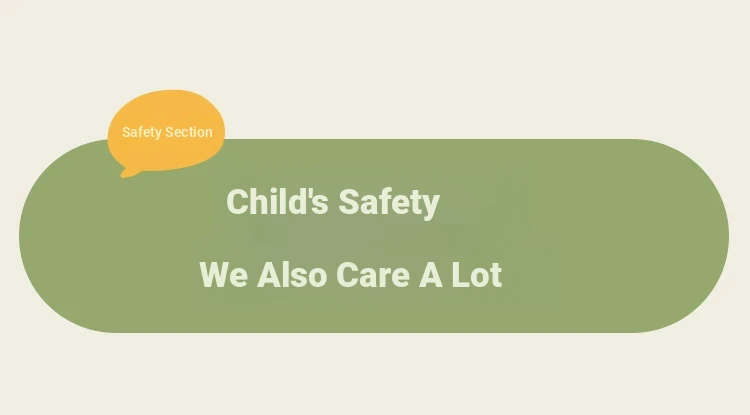 Safety Section

Child's Safety

We Also Care A Lot